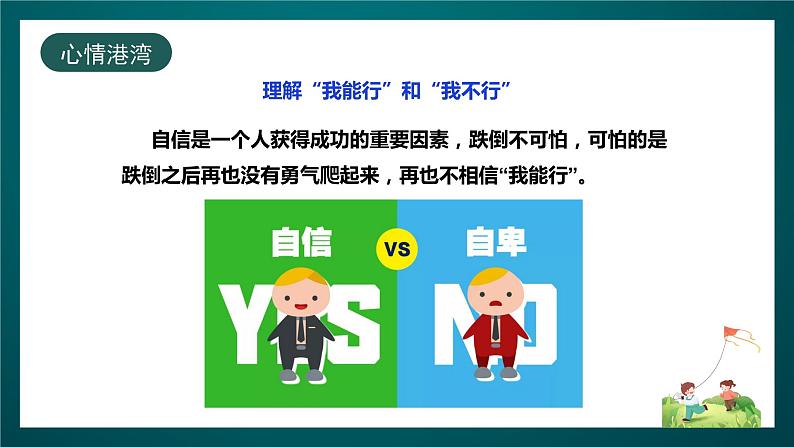 心情港湾

理解“我能行”和“我不行”

自信是一个人获得成功的重要因素，跌倒不可怕，可怕的是跌倒之后再也没有勇气爬起来，再也不相信“我能行”。

自信 VS 自卑

YES NO